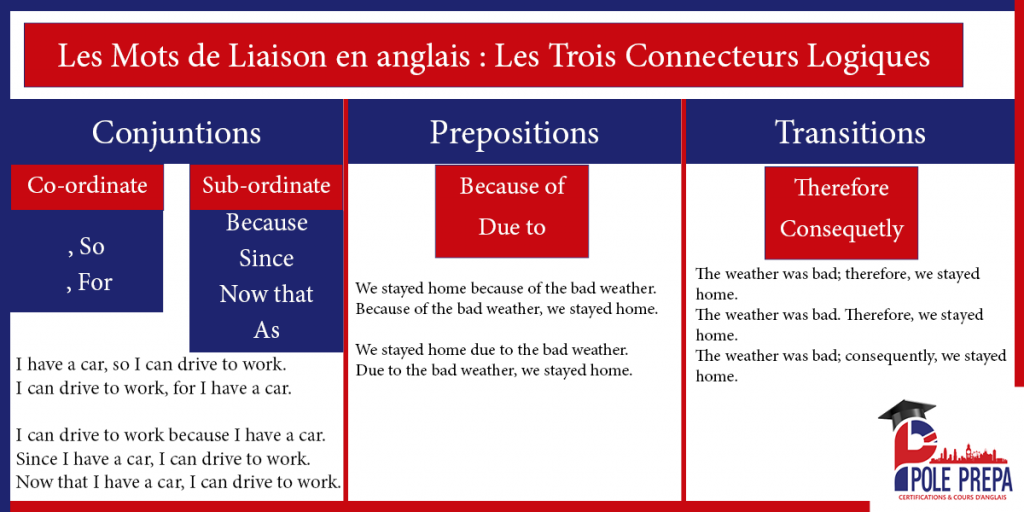 Les Mots de Liaison en anglais : Les Trois Connecteurs Logiques

Conjuntions

Co-ordinate

, So
, For

Sub-ordinate

Because
Since
Now that
As

I have a car, so I can drive to work.
I can drive to work, for I have a car.

I can drive to work because I have a car.
Since I have a car, I can drive to work.
Now that I have a car, I can drive to work.

Prepositions

Because of
Due to

We stayed home because of the bad weather.
Because of the bad weather, we stayed home.

We stayed home due to the bad weather.
Due to the bad weather, we stayed home.

Transitions

Therefore
Consequetly

The weather was bad; therefore, we stayed home.
The weather was bad. Therefore, we stayed home.
The weather was bad; consequently, we stayed home.

POLE PREPA
CERTIFICATIONS & COURS D'ANGLAIS